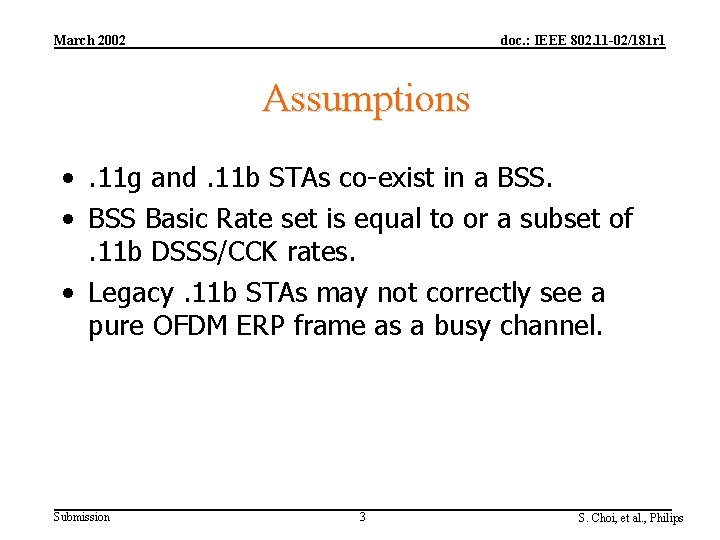 March 2002

doc.: IEEE 802.11-02/181r1

Assumptions

• .11g and .11b STAs co-exist in a BSS.
• BSS Basic Rate set is equal to or a subset of .11b DSSS/CCK rates.
• Legacy .11b STAs may not correctly see a pure OFDM ERP frame as a busy channel.

Submission

3

S. Choi, et al., Philips